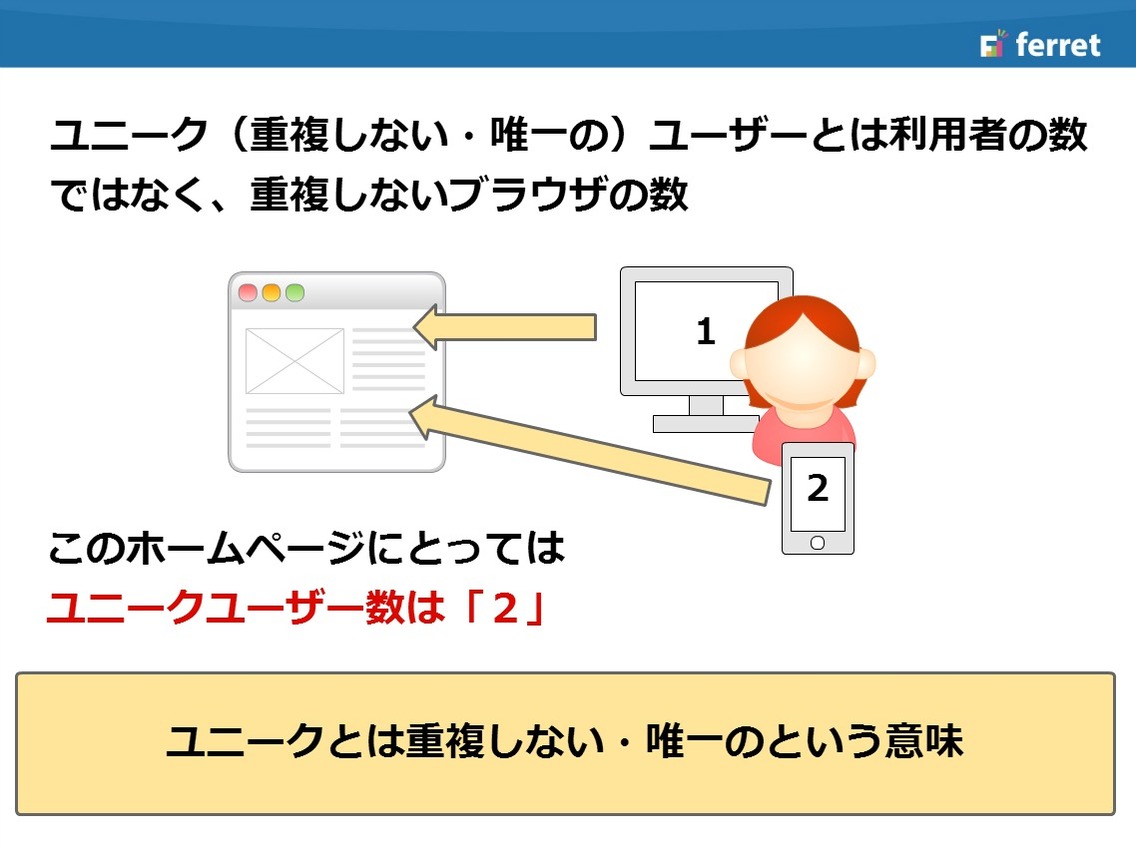 ferret

ユニーク（重複しない・唯一の）ユーザーとは利用者の数ではなく、重複しないブラウザの数

1

2

このホームページにとっては
ユニークユーザー数は「２」

ユニークとは重複しない・唯一のという意味